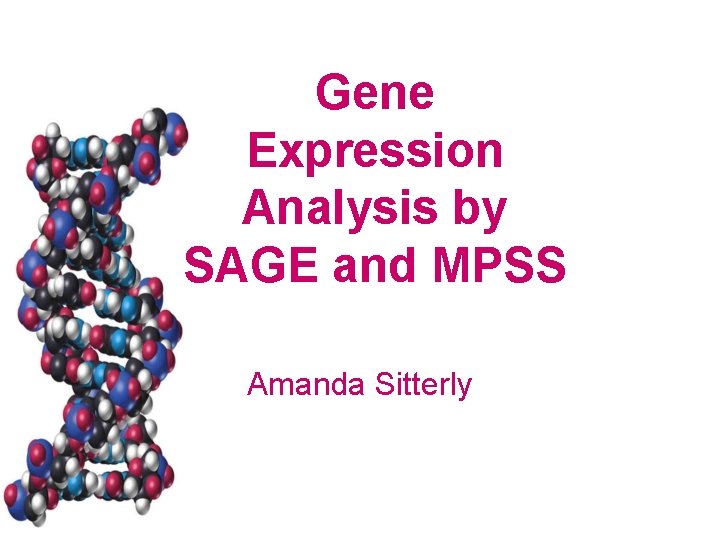 Gene Expression Analysis by SAGE and MPSS

Amanda Sitterly